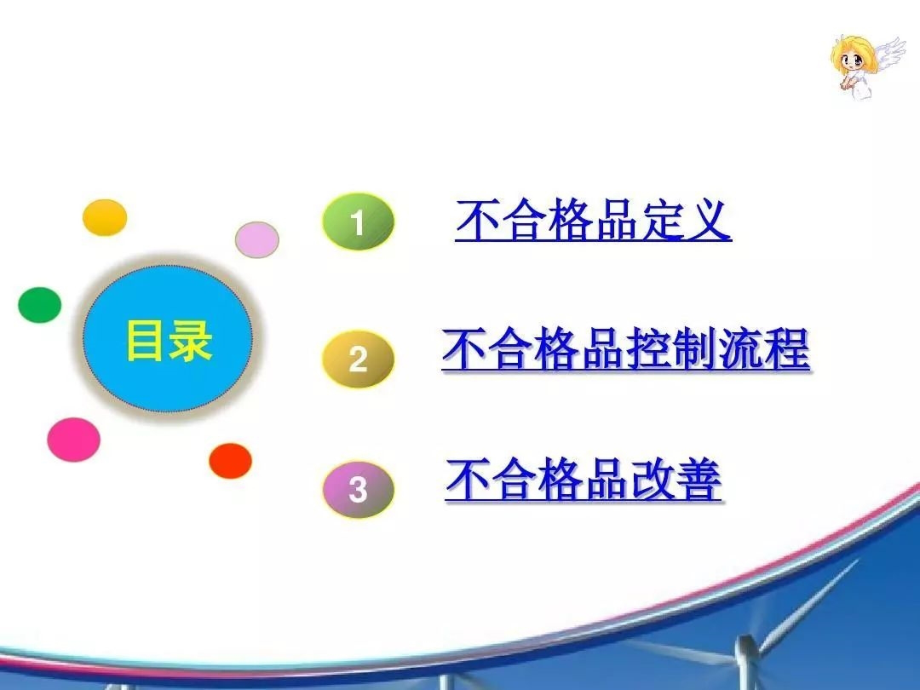 目录

1 不合格品定义

2 不合格品控制流程

3 不合格品改善